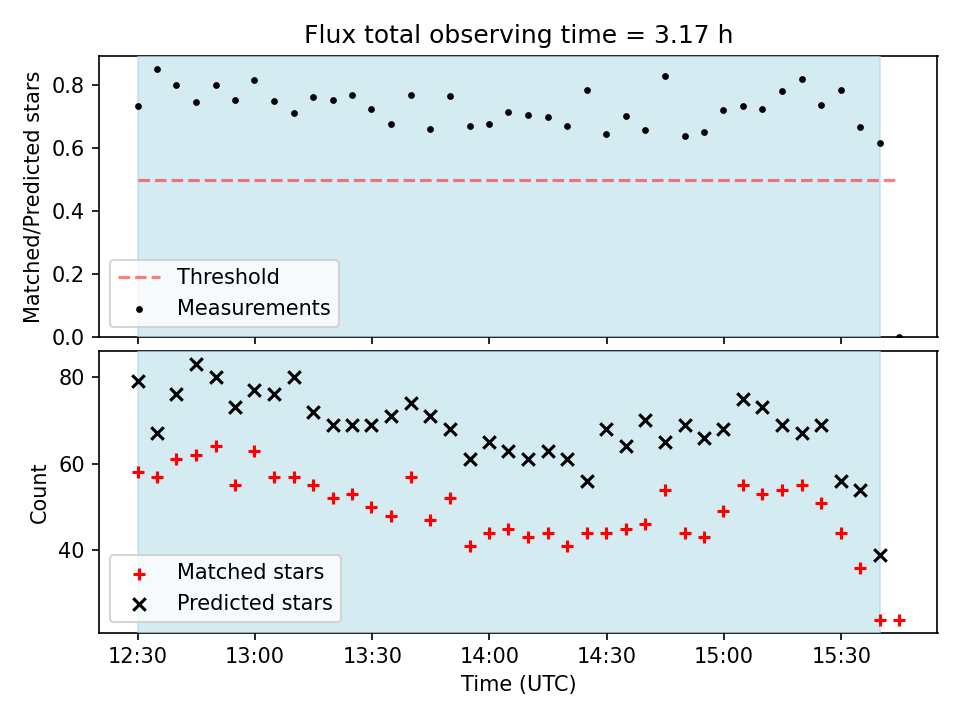 Flux total observing time = 3.17 h

Matched/Predicted stars

0.8
0.6
0.4
0.2
0.0

Threshold
Measurements

Count

80
60
40

Matched stars
Predicted stars

12:30
13:00
13:30
14:00
14:30
15:00
15:30

Time (UTC)